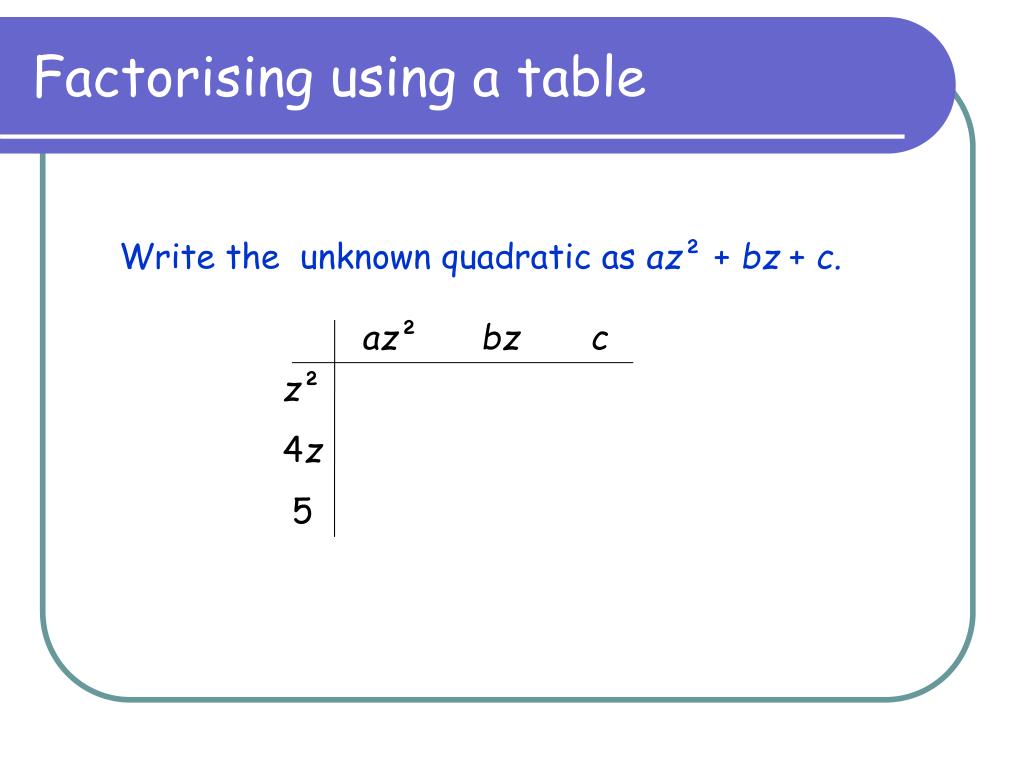 Factorising using a table

Write the unknown quadratic as $az^2 + bz + c$.

| | $az^2$ | $bz$ | $c$ |
|---|---|---|---|
| $z^2$ | | | |
| $4z$ | | | |
| $5$ | | | |